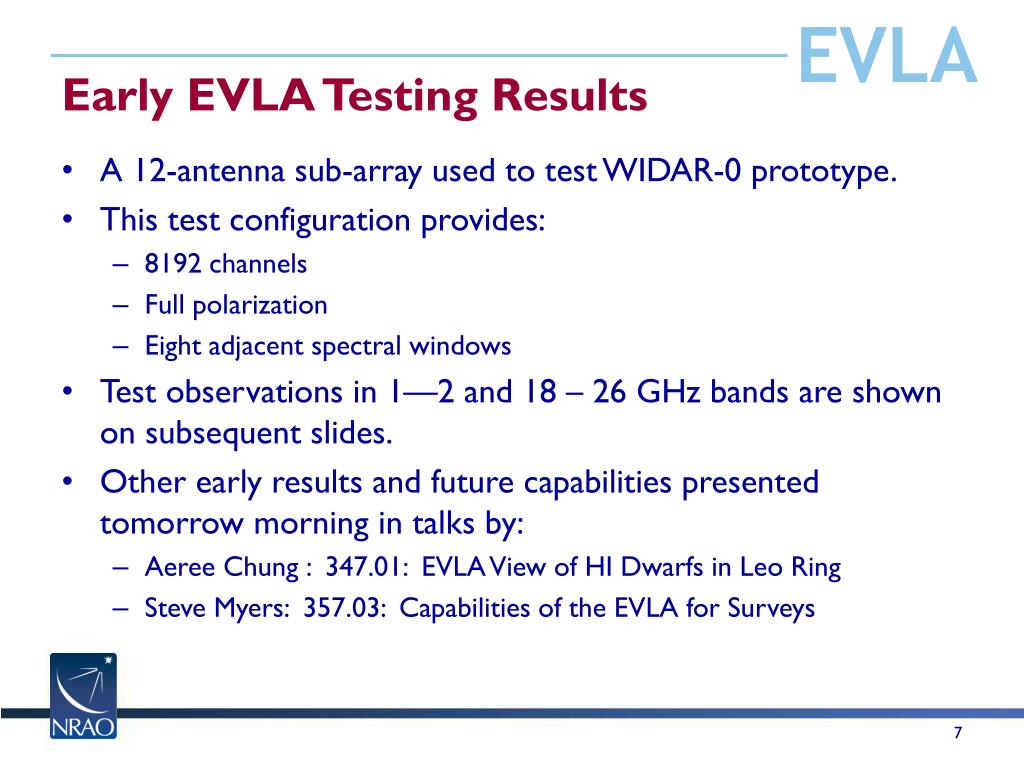 EVLA

Early EVLA Testing Results

• A 12-antenna sub-array used to test WIDAR-0 prototype.
• This test configuration provides:
– 8192 channels
– Full polarization
– Eight adjacent spectral windows
• Test observations in 1—2 and 18 – 26 GHz bands are shown on subsequent slides.
• Other early results and future capabilities presented tomorrow morning in talks by:
– Aeree Chung : 347.01: EVLA View of HI Dwarfs in Leo Ring
– Steve Myers: 357.03: Capabilities of the EVLA for Surveys

NRAO

7